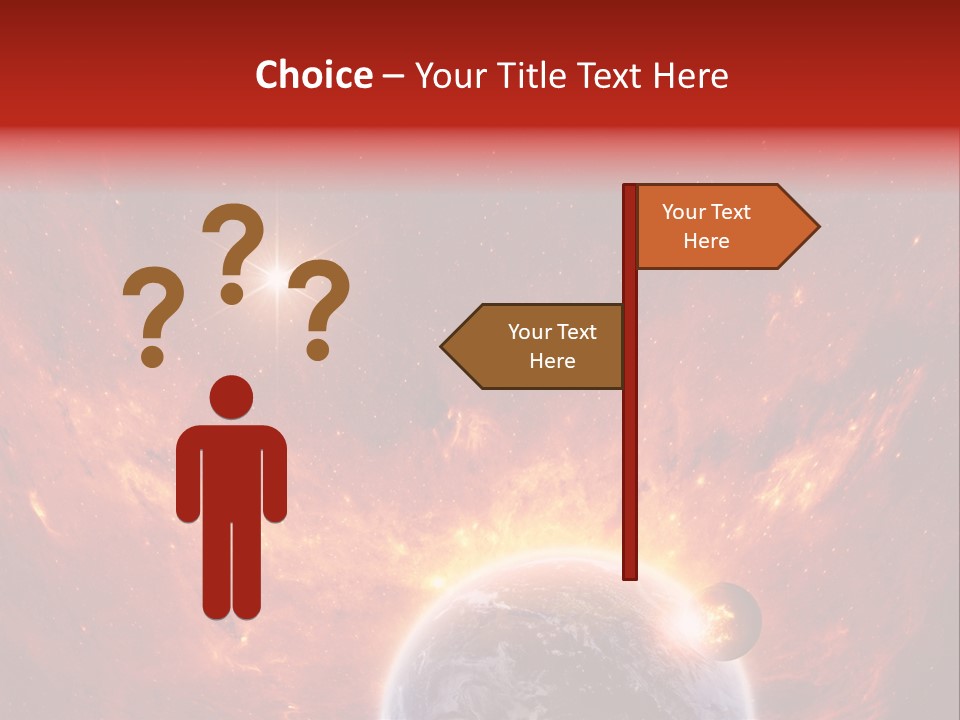 Choice – Your Title Text Here

? ? ?

Your Text Here

Your Text Here